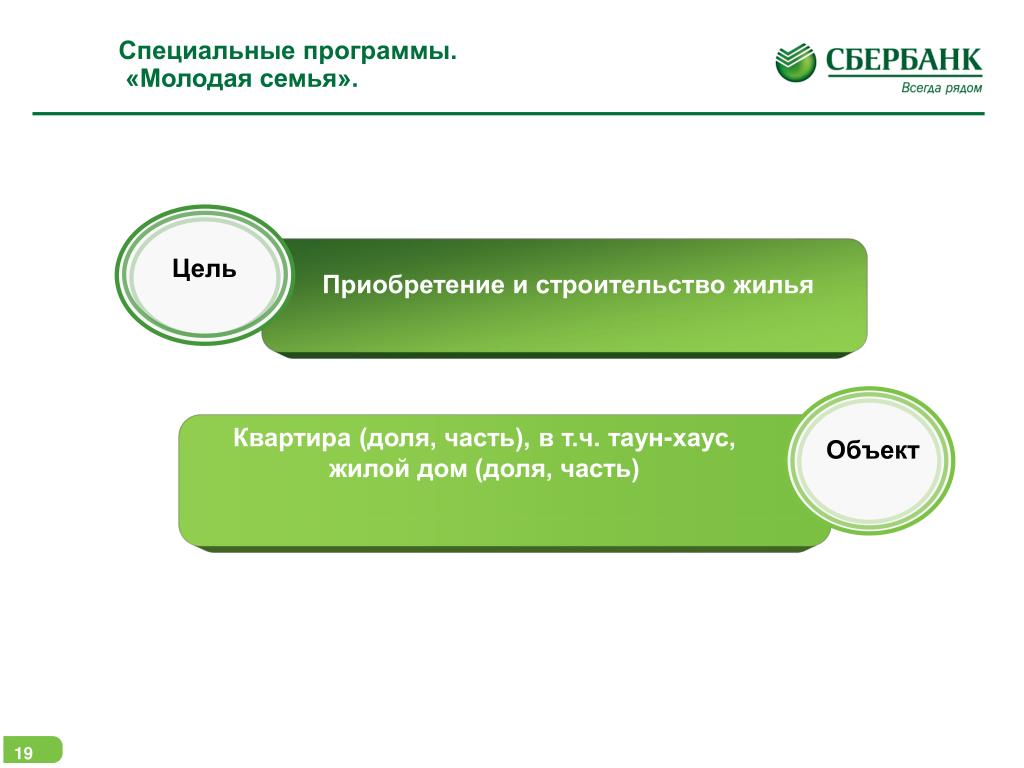 Специальные программы.
«Молодая семья».

СБЕРБАНК
Всегда рядом

Цель

Приобретение и строительство жилья

Квартира (доля, часть), в т.ч. таун-хаус, жилой дом (доля, часть)

Объект

19